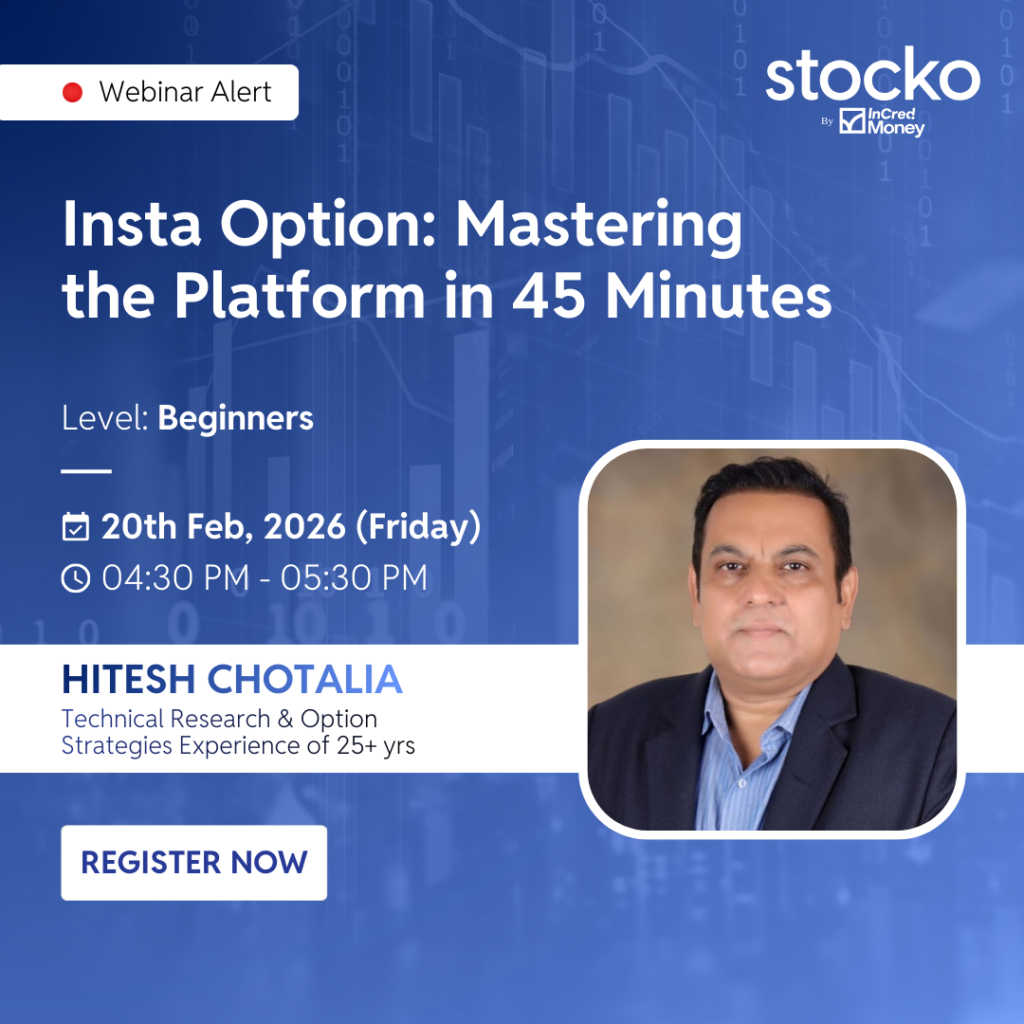 Webinar Alert

stocko
By InCred Money

Insta Option: Mastering the Platform in 45 Minutes

Level: Beginners

20th Feb, 2026 (Friday)
04:30 PM - 05:30 PM

HITESH CHOTALIA
Technical Research & Option Strategies Experience of 25+ yrs

REGISTER NOW